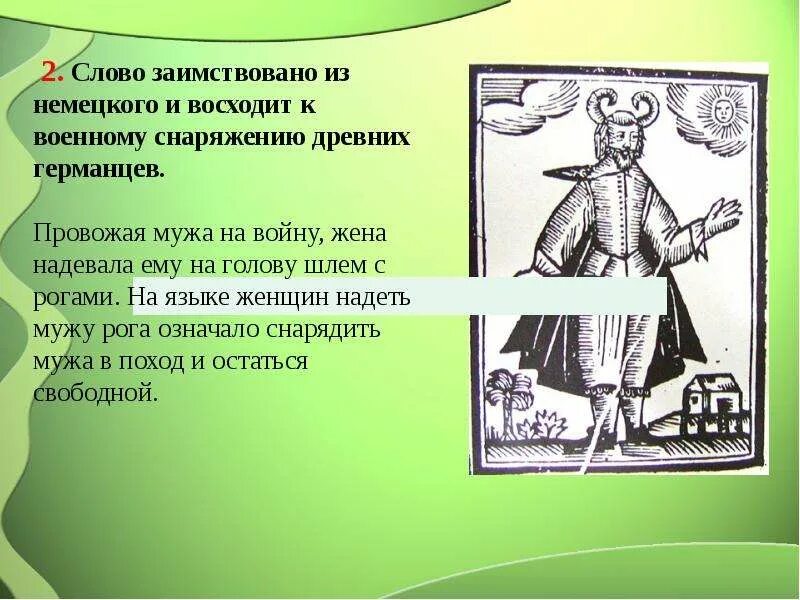 2. Слово заимствовано из немецкого и восходит к военному снаряжению древних германцев.

Провожая мужа на войну, жена надевала ему на голову шлем с рогами. На языке женщин надеть мужу рога означало снарядить мужа в поход и остаться свободной.